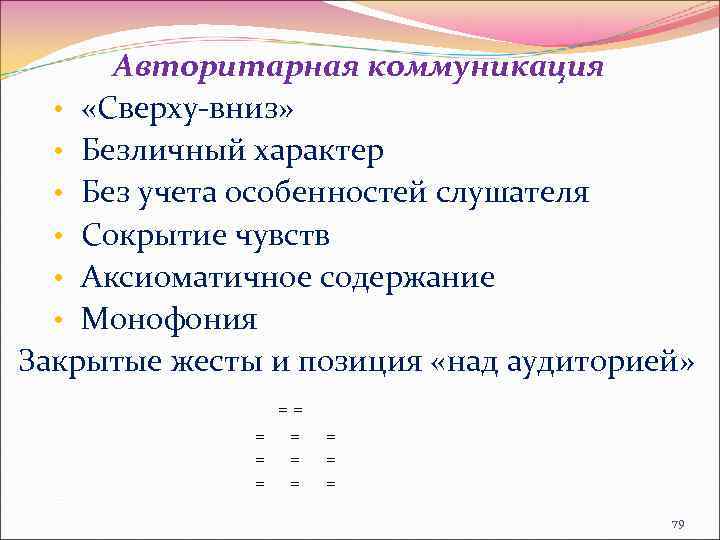 Авторитарная коммуникация

• «Сверху-вниз»
• Безличный характер
• Без учета особенностей слушателя
• Сокрытие чувств
• Аксиоматичное содержание
• Монофония

Закрытые жесты и позиция «над аудиторией»

= =
= = =
= = =
= = =

79